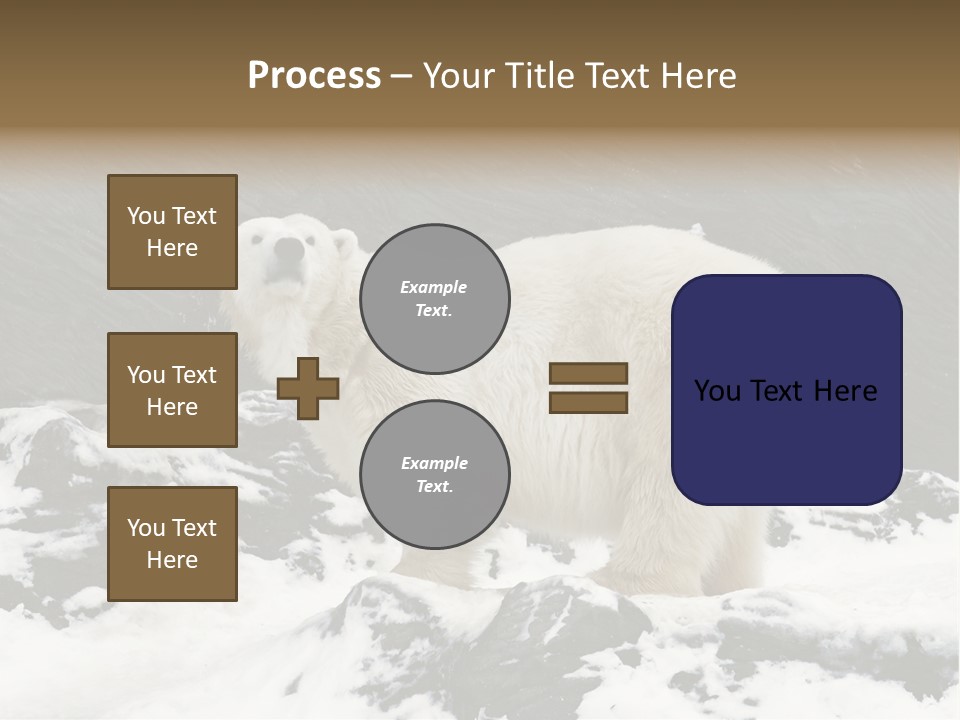 Process – Your Title Text Here

You Text Here

You Text Here

You Text Here

Example Text.

Example Text.

You Text Here